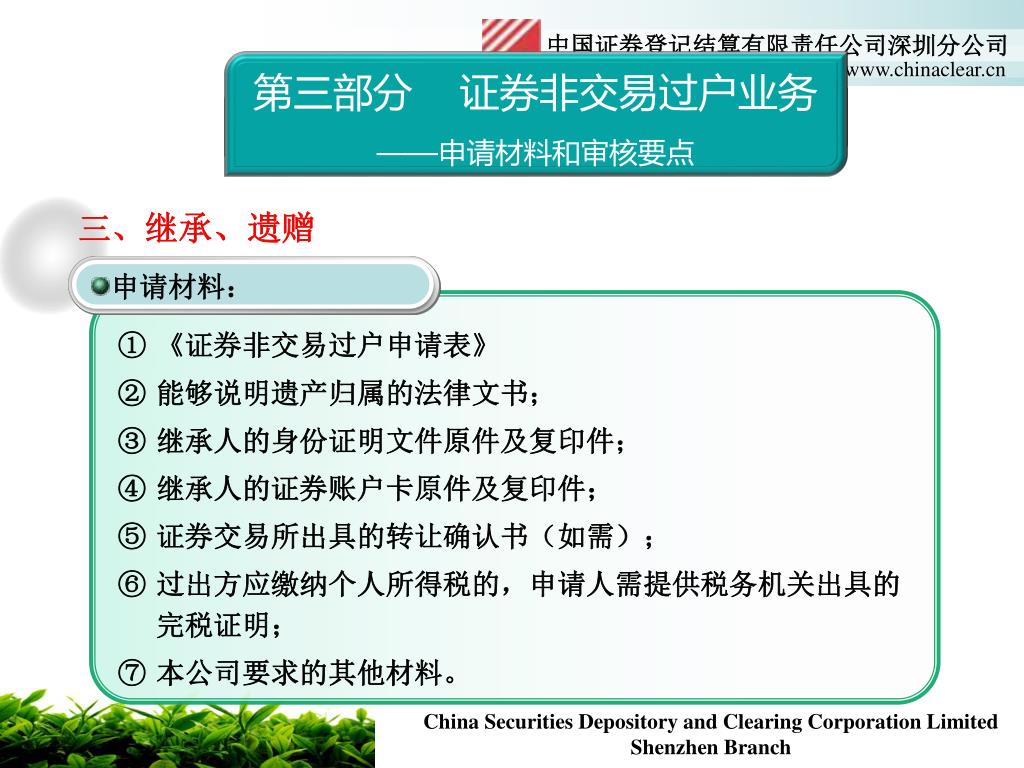 中国证券登记结算有限责任公司深圳分公司
www.chinaclear.cn

第三部分　证券非交易过户业务
——申请材料和审核要点

三、继承、遗赠

申请材料：

① 《证券非交易过户申请表》
② 能够说明遗产归属的法律文书；
③ 继承人的身份证明文件原件及复印件；
④ 继承人的证券账户卡原件及复印件；
⑤ 证券交易所出具的转让确认书（如需）；
⑥ 过出方应缴纳个人所得税的，申请人需提供税务机关出具的完税证明；
⑦ 本公司要求的其他材料。

China Securities Depository and Clearing Corporation Limited
Shenzhen Branch